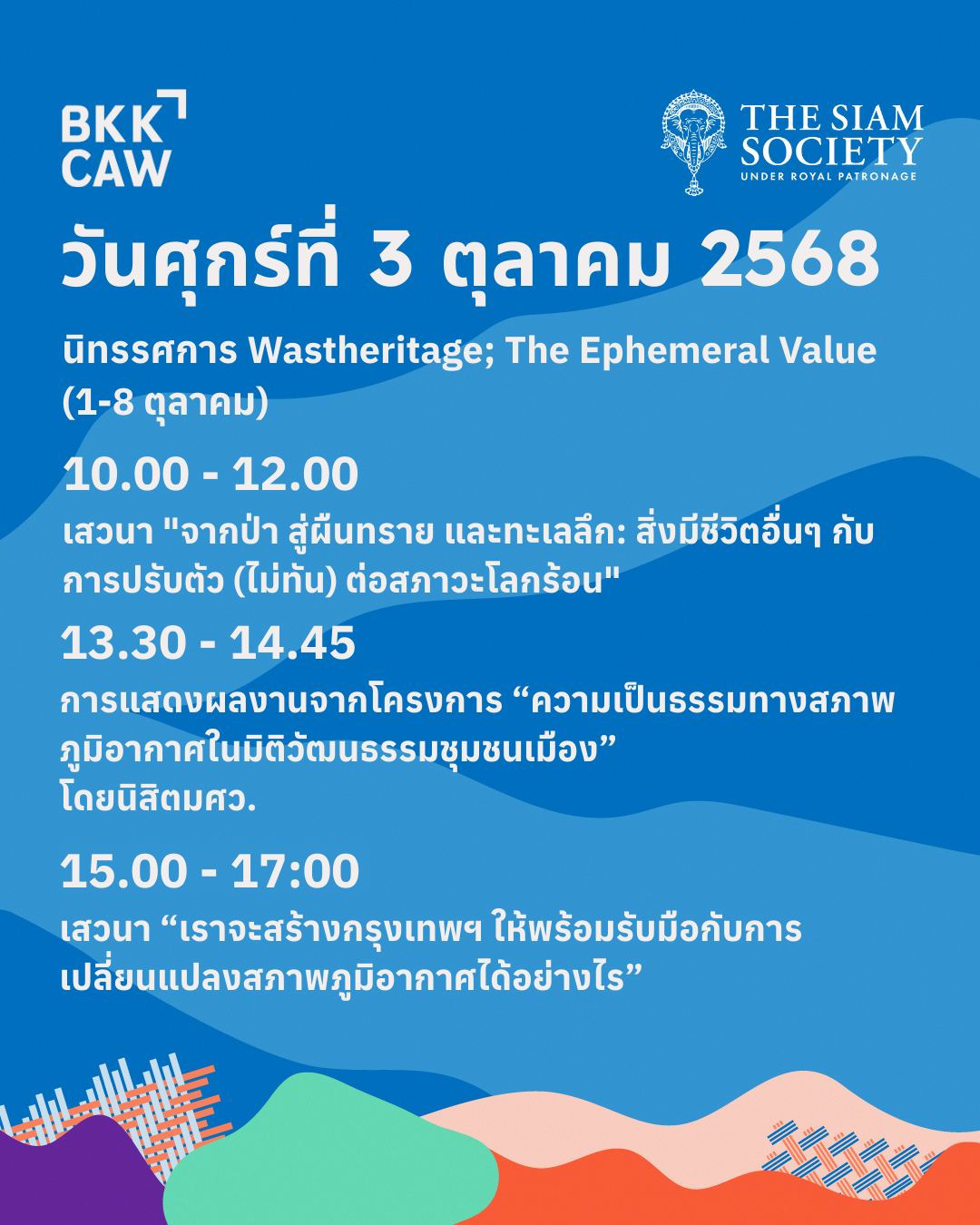 BKK CAW

THE SIAM SOCIETY
UNDER ROYAL PATRONAGE

วันศุกร์ที่ 3 ตุลาคม 2568

นิทรรศการ Wastheritage; The Ephemeral Value (1-8 ตุลาคม)

10.00 - 12.00

เสวนา "จากป่า สู่ผืนทราย และทะเลลึก: สิ่งมีชีวิตอื่นๆ กับการปรับตัว (ไม่ทัน) ต่อสภาวะโลกร้อน"

13.30 - 14.45

การแสดงผลงานจากโครงการ “ความเป็นธรรมทางสภาพภูมิอากาศในมิติวัฒนธรรมชุมชนเมือง”
โดยนิสิตมศว.

15.00 - 17:00

เสวนา “เราจะสร้างกรุงเทพฯ ให้พร้อมรับมือกับการเปลี่ยนแปลงสภาพภูมิอากาศได้อย่างไร”